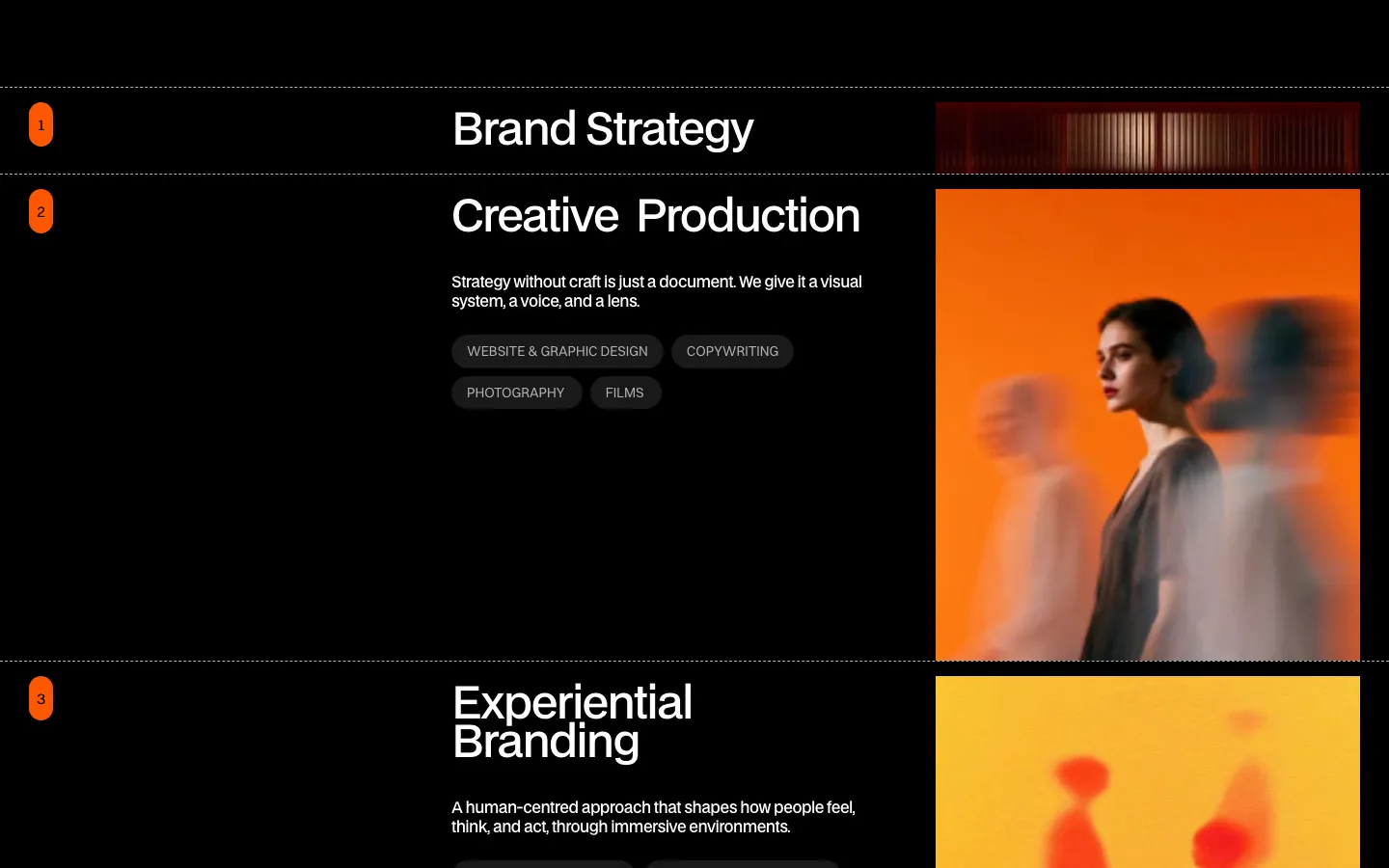 1

Brand Strategy

2

Creative Production

Strategy without craft is just a document. We give it a visual system, a voice, and a lens.

WEBSITE & GRAPHIC DESIGN

COPYWRITING

PHOTOGRAPHY

FILMS

3

Experiential Branding

A human-centred approach that shapes how people feel, think, and act, through immersive environments.